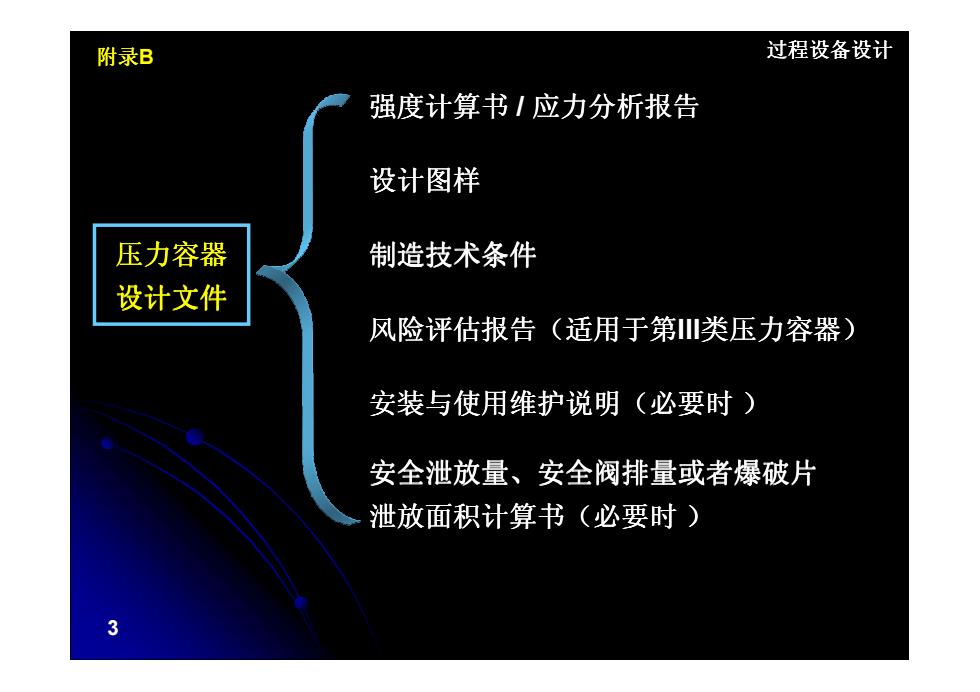 附录B

过程设备设计

压力容器
设计文件

强度计算书 / 应力分析报告

设计图样

制造技术条件

风险评估报告（适用于第III类压力容器）

安装与使用维护说明（必要时 ）

安全泄放量、安全阀排量或者爆破片泄放面积计算书（必要时 ）

3